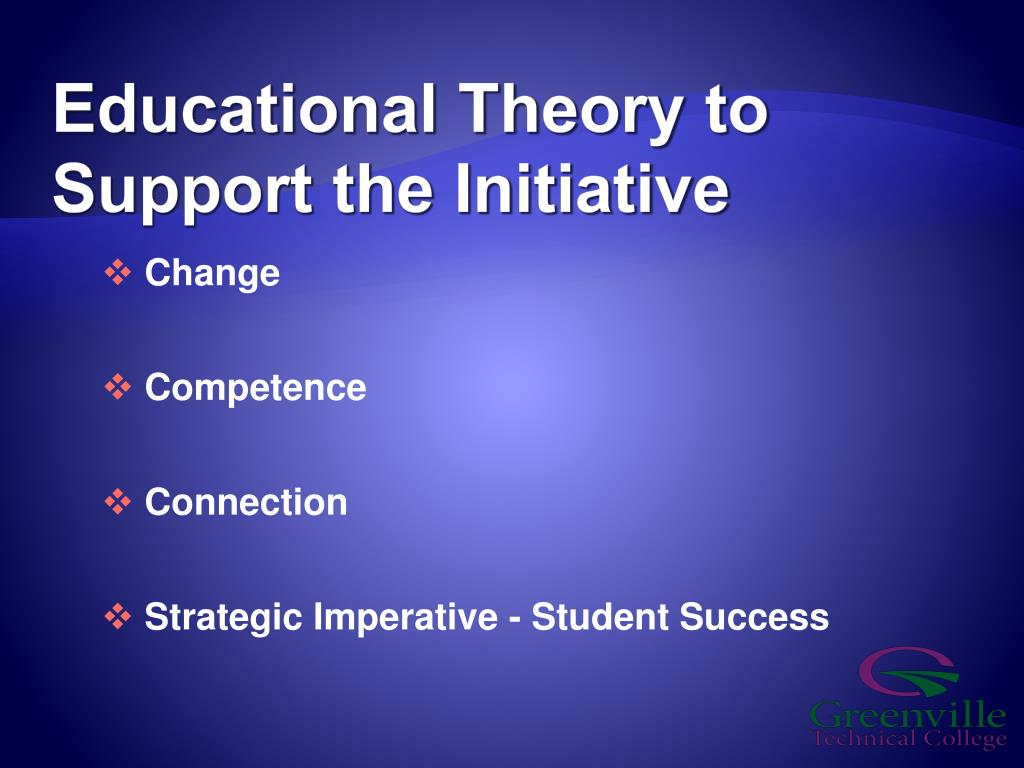 Educational Theory to Support the Initiative

❖ Change

❖ Competence

❖ Connection

❖ Strategic Imperative - Student Success

Greenville Technical College